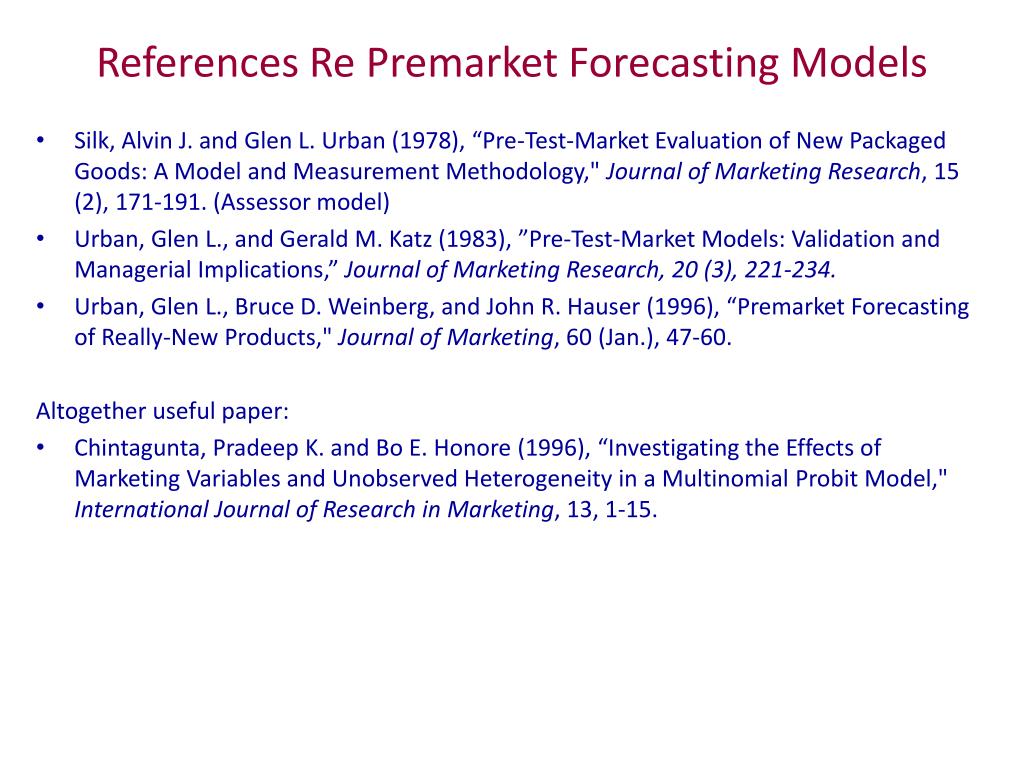 References Re Premarket Forecasting Models

• Silk, Alvin J. and Glen L. Urban (1978), “Pre-Test-Market Evaluation of New Packaged Goods: A Model and Measurement Methodology," Journal of Marketing Research, 15 (2), 171-191. (Assessor model)
• Urban, Glen L., and Gerald M. Katz (1983), ”Pre-Test-Market Models: Validation and Managerial Implications,” Journal of Marketing Research, 20 (3), 221-234.
• Urban, Glen L., Bruce D. Weinberg, and John R. Hauser (1996), “Premarket Forecasting of Really-New Products," Journal of Marketing, 60 (Jan.), 47-60.

Altogether useful paper:
• Chintagunta, Pradeep K. and Bo E. Honore (1996), “Investigating the Effects of Marketing Variables and Unobserved Heterogeneity in a Multinomial Probit Model," International Journal of Research in Marketing, 13, 1-15.